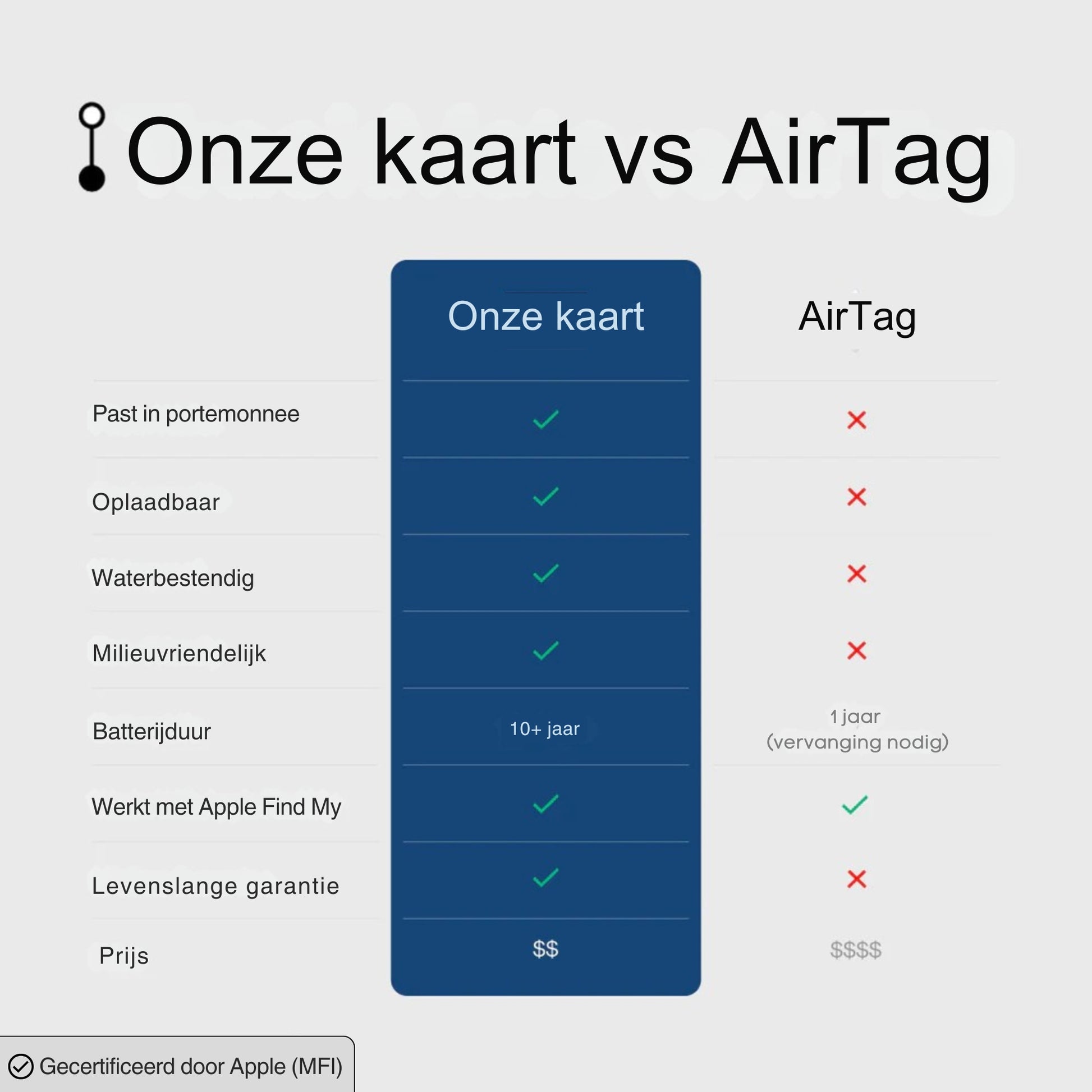 Onze kaart vs AirTag

| | Onze kaart | AirTag |
|---|---|---|
| Past in portemonnee | ✓ | ✗ |
| Oplaadbaar | ✓ | ✗ |
| Waterbestendig | ✓ | ✗ |
| Milieuvriendelijk | ✓ | ✗ |
| Batterijduur | 10+ jaar | 1 jaar (vervanging nodig) |
| Werkt met Apple Find My | ✓ | ✓ |
| Levenslange garantie | ✓ | ✗ |
| Prijs | \$\$ | \$\$\$\$ |

Gecertificeerd door Apple (MFI)